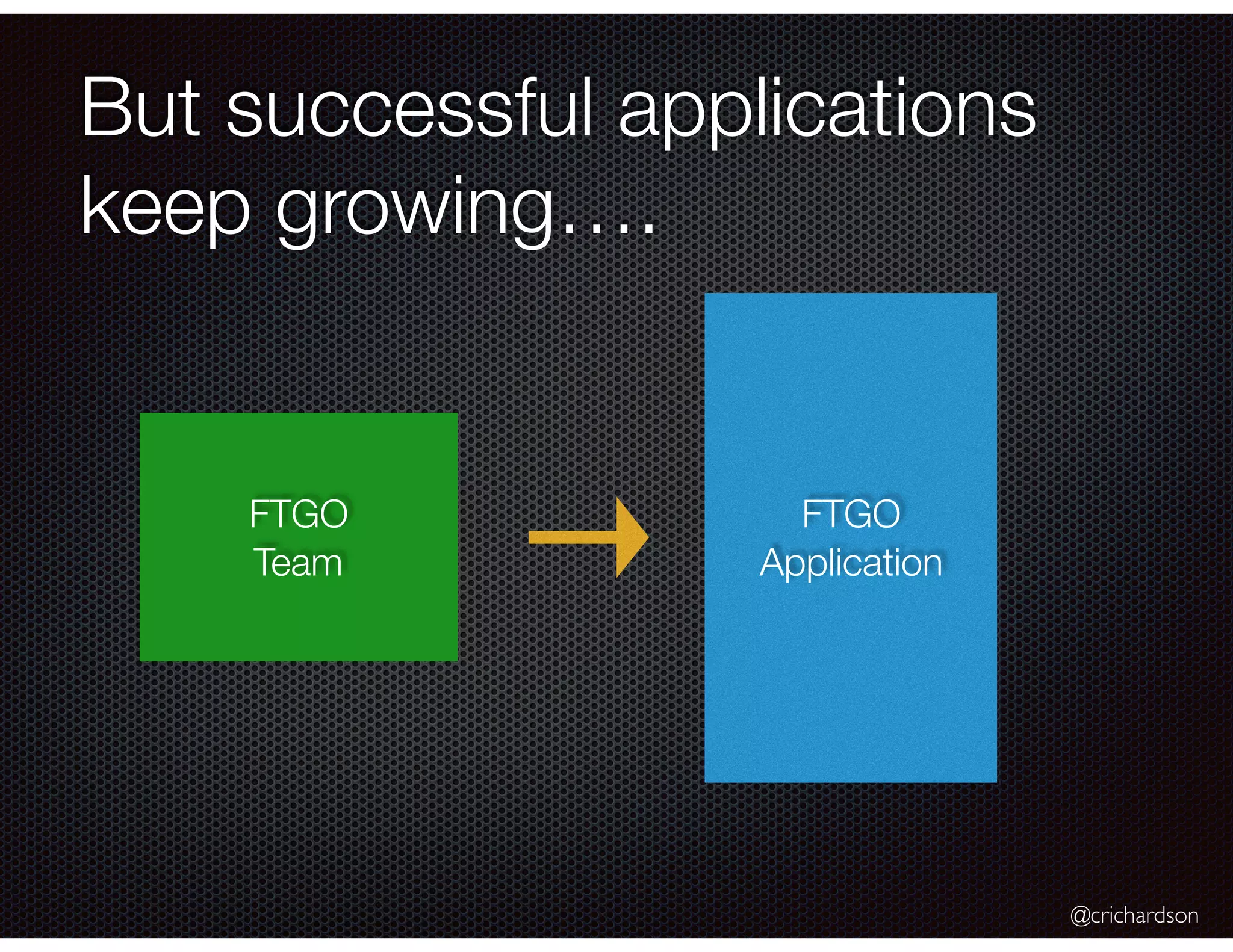 But successful applications keep growing….

FTGO
Team

FTGO
Application

@crichardson